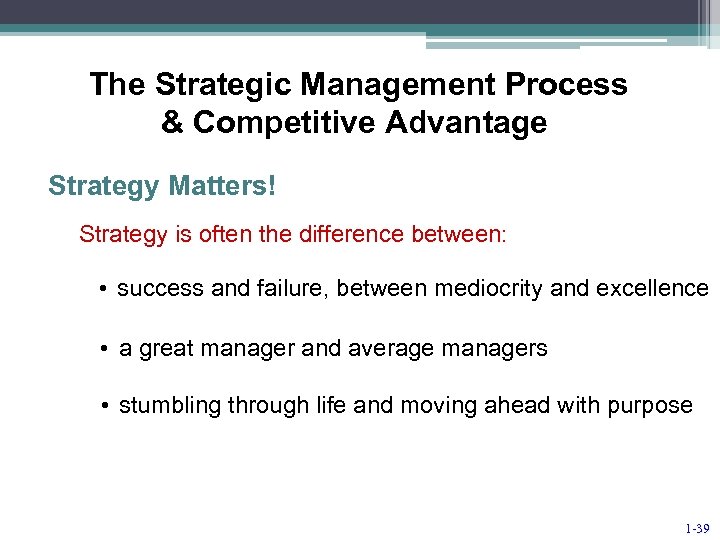 The Strategic Management Process
& Competitive Advantage

Strategy Matters!

Strategy is often the difference between:

• success and failure, between mediocrity and excellence

• a great manager and average managers

• stumbling through life and moving ahead with purpose

1-39